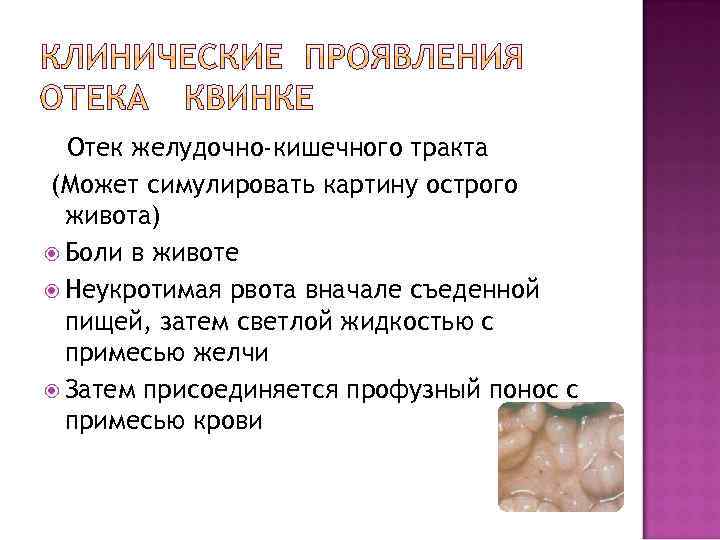 КЛИНИЧЕСКИЕ ПРОЯВЛЕНИЯ ОТЕКА КВИНКЕ

Отек желудочно-кишечного тракта

(Может симулировать картину острого живота)

Боли в животе

Неукротимая рвота вначале съеденной пищей, затем светлой жидкостью с примесью желчи

Затем присоединяется профузный понос с примесью крови